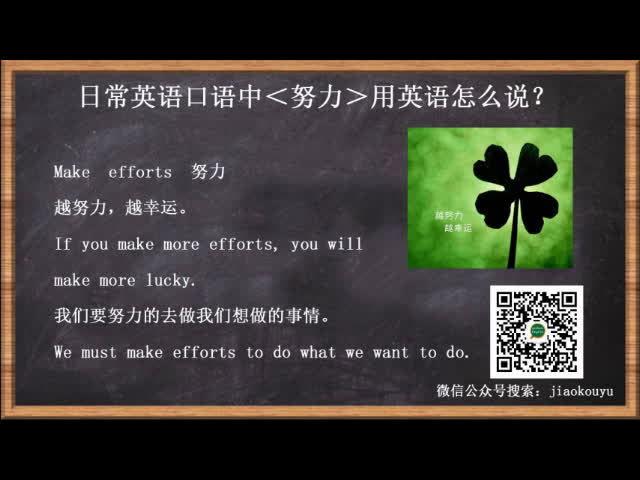 日常英语口语中<努力>用英语怎么说？

Make efforts 努力

越努力，越幸运。

If you make more efforts, you will make more lucky.

我们要努力的去做我们想做的事情。

We must make efforts to do what we want to do.

越努力
越幸运

微信公众号搜索：jiaokouyu